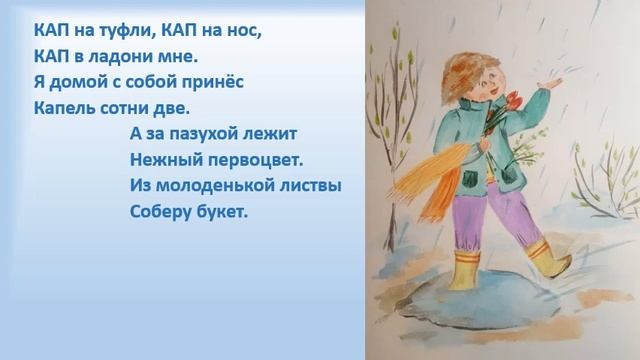 КАП на туфли, КАП на нос,
КАП в ладони мне.
Я домой с собой принёс
Капель сотни две.

А за пазухой лежит
Нежный первоцвет.
Из молоденькой листвы
Соберу букет.